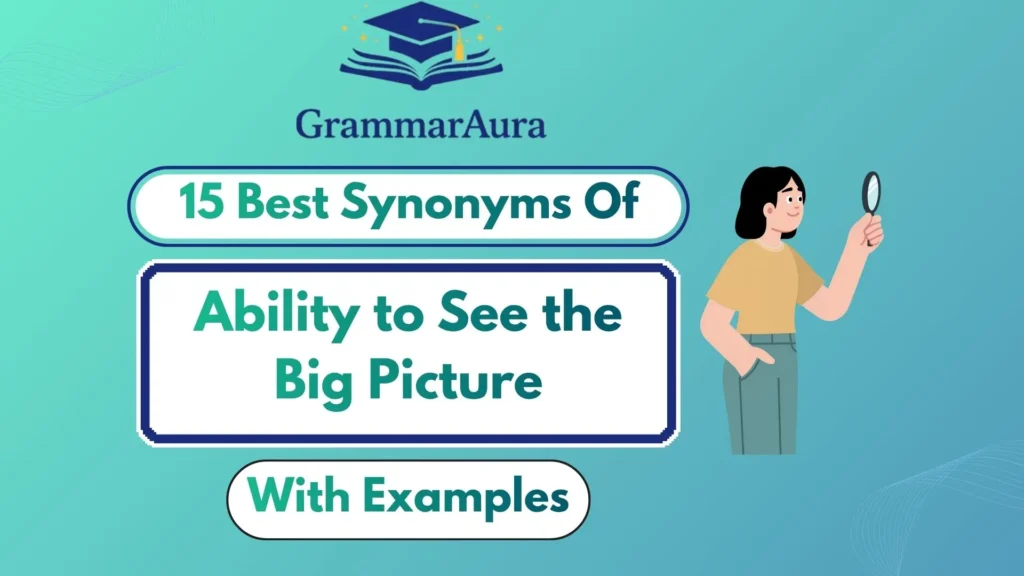 GrammarAura

15 Best Synonyms Of

Ability to See the Big Picture

With Examples